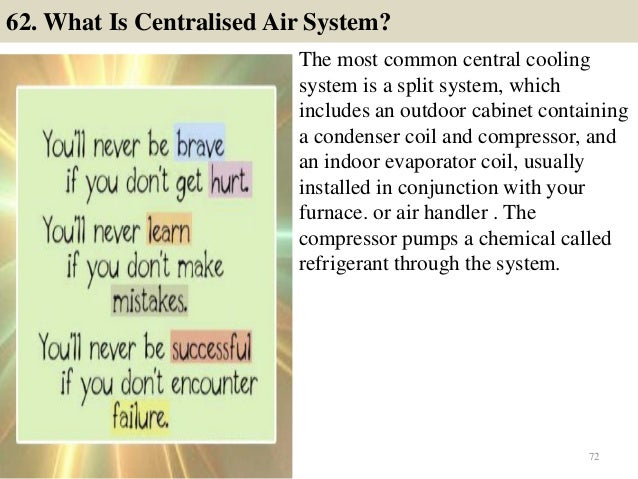 62. What Is Centralised Air System?

You'll never be brave if you don't get hurt.
You'll never learn if you don't make mistakes.
You'll never be successful if you don't encounter failure.

The most common central cooling system is a split system, which includes an outdoor cabinet containing a condenser coil and compressor, and an indoor evaporator coil, usually installed in conjunction with your furnace. or air handler . The compressor pumps a chemical called refrigerant through the system.

72